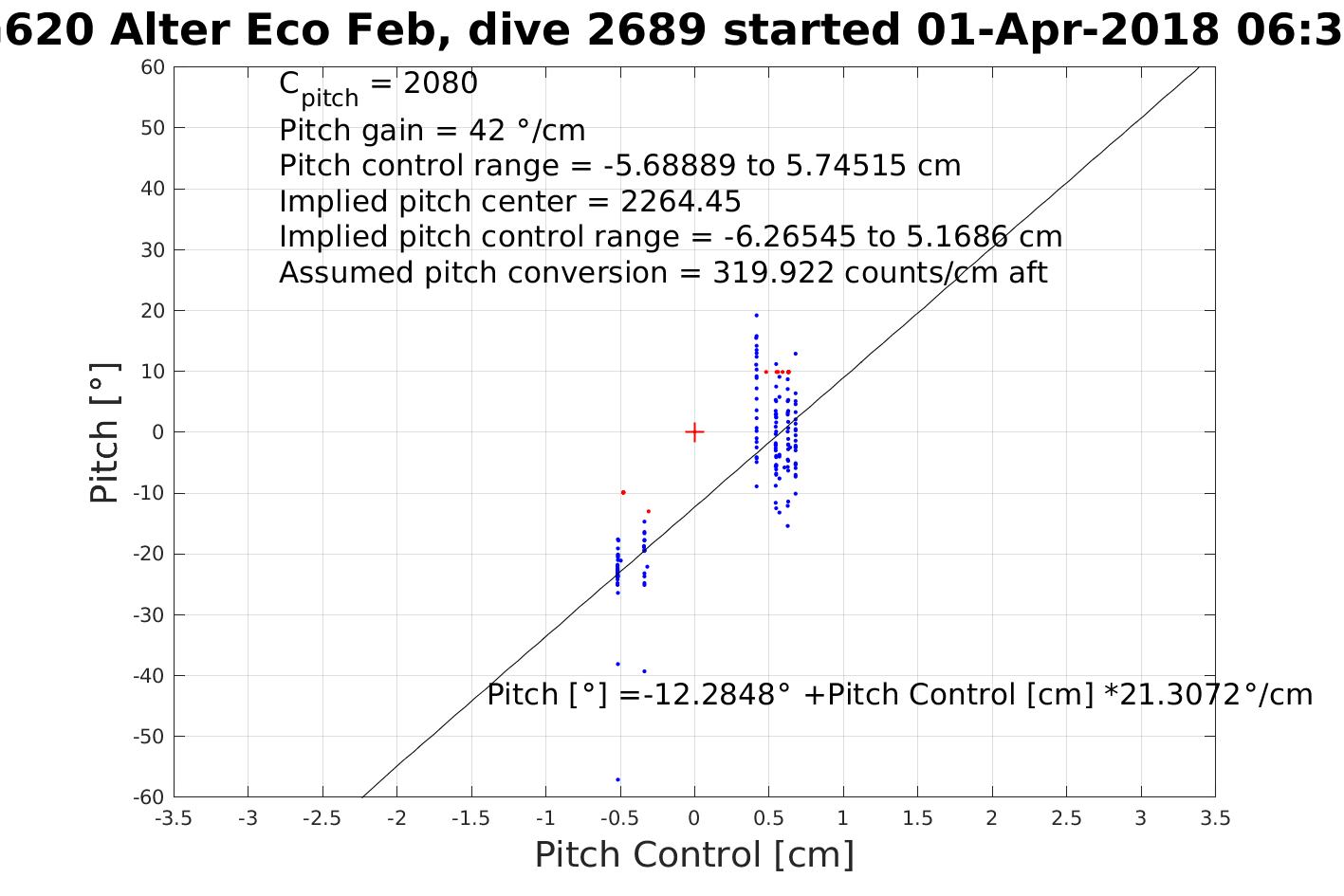 620 Alter Eco Feb, dive 2689 started 01-Apr-2018 06:3

$C_{pitch}$ = 2080
Pitch gain = 42 °/cm
Pitch control range = -5.68889 to 5.74515 cm
Implied pitch center = 2264.45
Implied pitch control range = -6.26545 to 5.1686 cm
Assumed pitch conversion = 319.922 counts/cm aft

Pitch [°] =-12.2848° +Pitch Control [cm] *21.3072°/cm

Pitch [°]

60
50
40
30
20
10
0
-10
-20
-30
-40
-50
-60

-3.5 -3 -2.5 -2 -1.5 -1 -0.5 0 0.5 1 1.5 2 2.5 3 3.5

Pitch Control [cm]